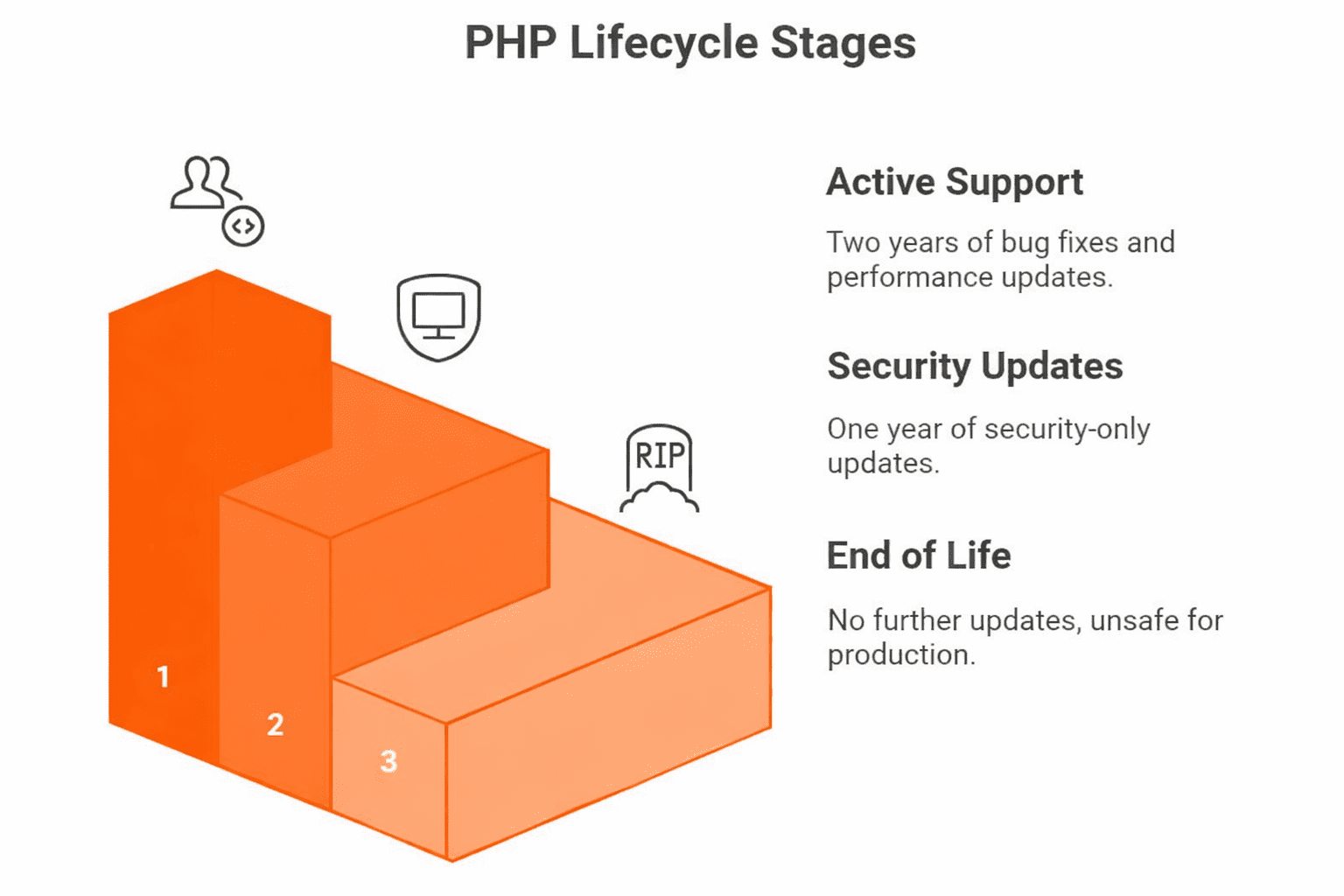 PHP Lifecycle Stages

RIP

1

2

3

Active Support

Two years of bug fixes and performance updates.

Security Updates

One year of security-only updates.

End of Life

No further updates, unsafe for production.